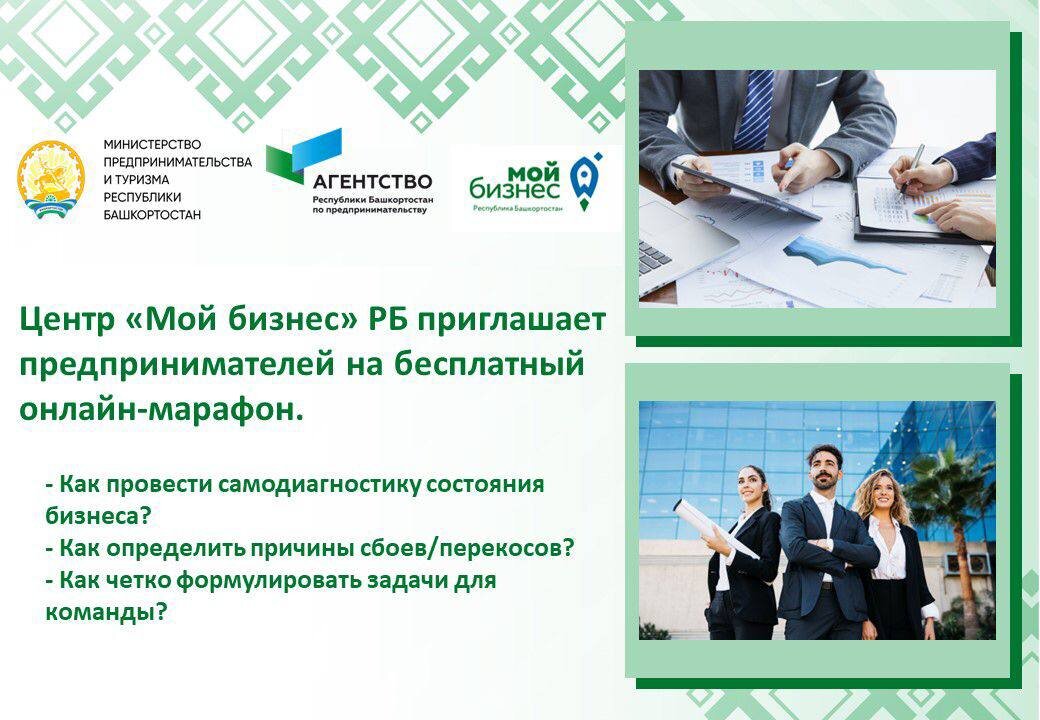 МИНИСТЕРСТВО ПРЕДПРИНИМАТЕЛЬСТВА И ТУРИЗМА РЕСПУБЛИКИ БАШКОРТОСТАН

АГЕНТСТВО
Республики Башкортостан по предпринимательству

мой бизнес
Республика Башкортостан

Центр «Мой бизнес» РБ приглашает предпринимателей на бесплатный онлайн-марафон.

- Как провести самодиагностику состояния бизнеса?
- Как определить причины сбоев/перекосов?
- Как четко формулировать задачи для команды?